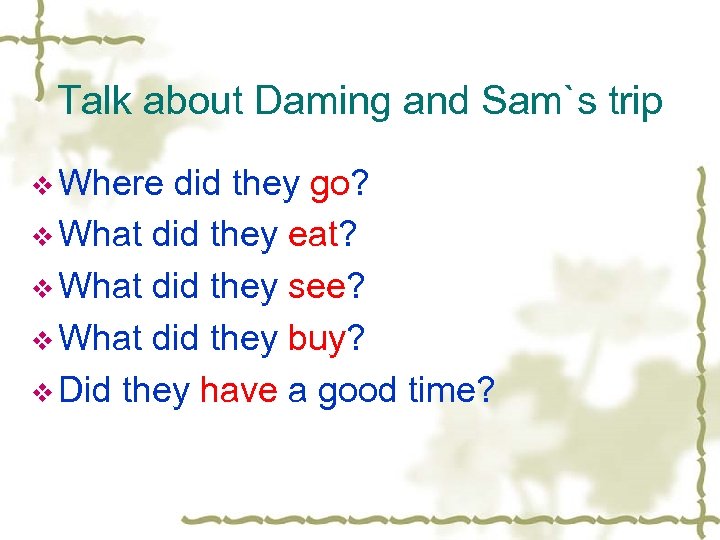 Talk about Daming and Sam`s trip

❖ Where did they go?
❖ What did they eat?
❖ What did they see?
❖ What did they buy?
❖ Did they have a good time?